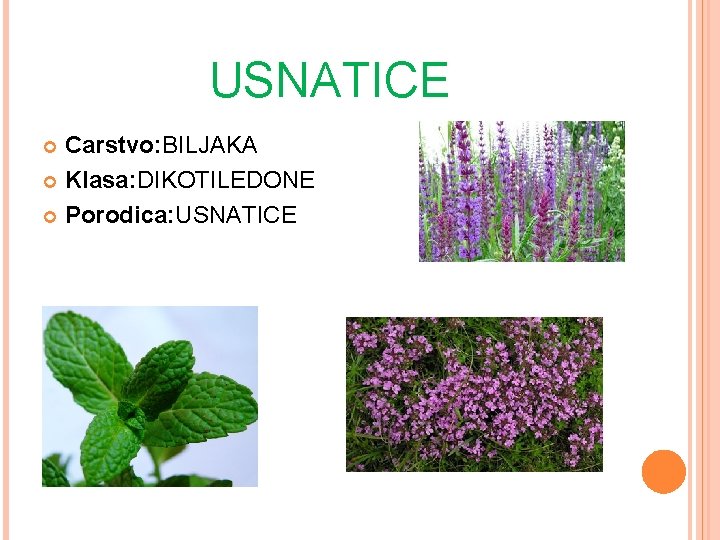 USNATICE

Carstvo:BILJAKA
Klasa:DIKOTILEDONE
Porodica:USNATICE